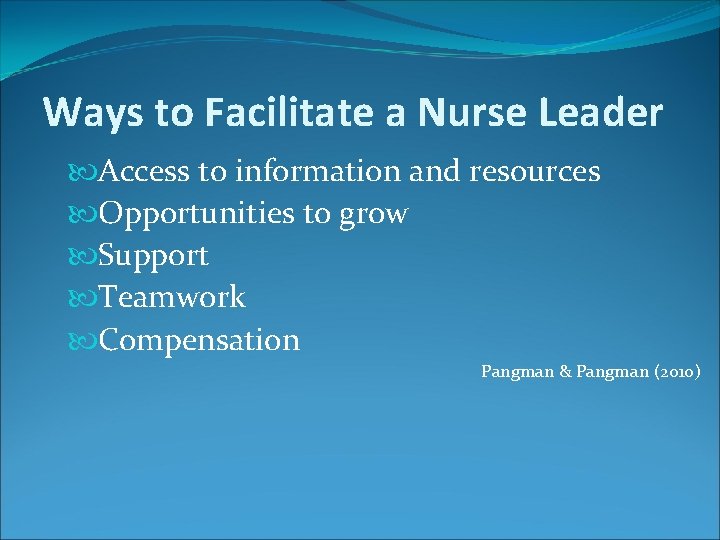 Ways to Facilitate a Nurse Leader

Access to information and resources
Opportunities to grow
Support
Teamwork
Compensation

Pangman & Pangman (2010)